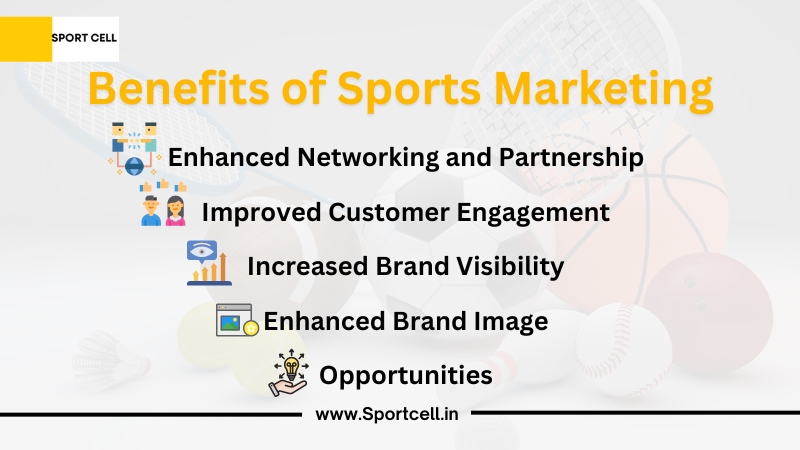 SPORT CELL

Benefits of Sports Marketing

Enhanced Networking and Partnership

Improved Customer Engagement

Increased Brand Visibility

Enhanced Brand Image

Opportunities

www.Sportcell.in